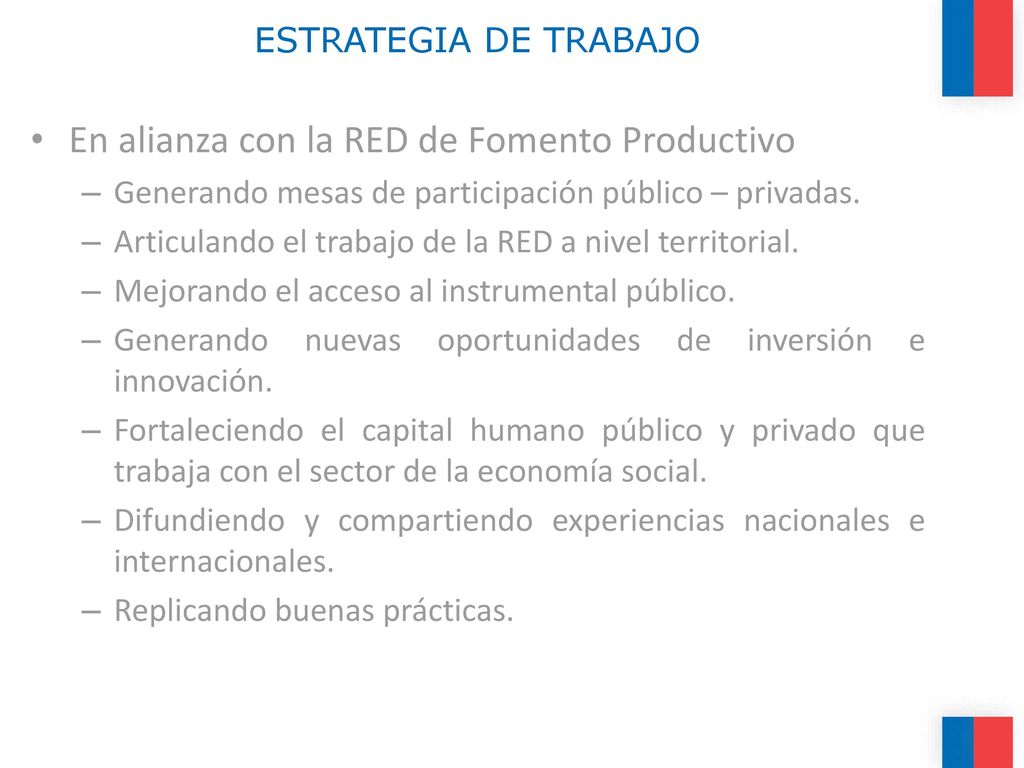 ESTRATEGIA DE TRABAJO

• En alianza con la RED de Fomento Productivo
– Generando mesas de participación público – privadas.
– Articulando el trabajo de la RED a nivel territorial.
– Mejorando el acceso al instrumental público.
– Generando nuevas oportunidades de inversión e innovación.
– Fortaleciendo el capital humano público y privado que trabaja con el sector de la economía social.
– Difundiendo y compartiendo experiencias nacionales e internacionales.
– Replicando buenas prácticas.